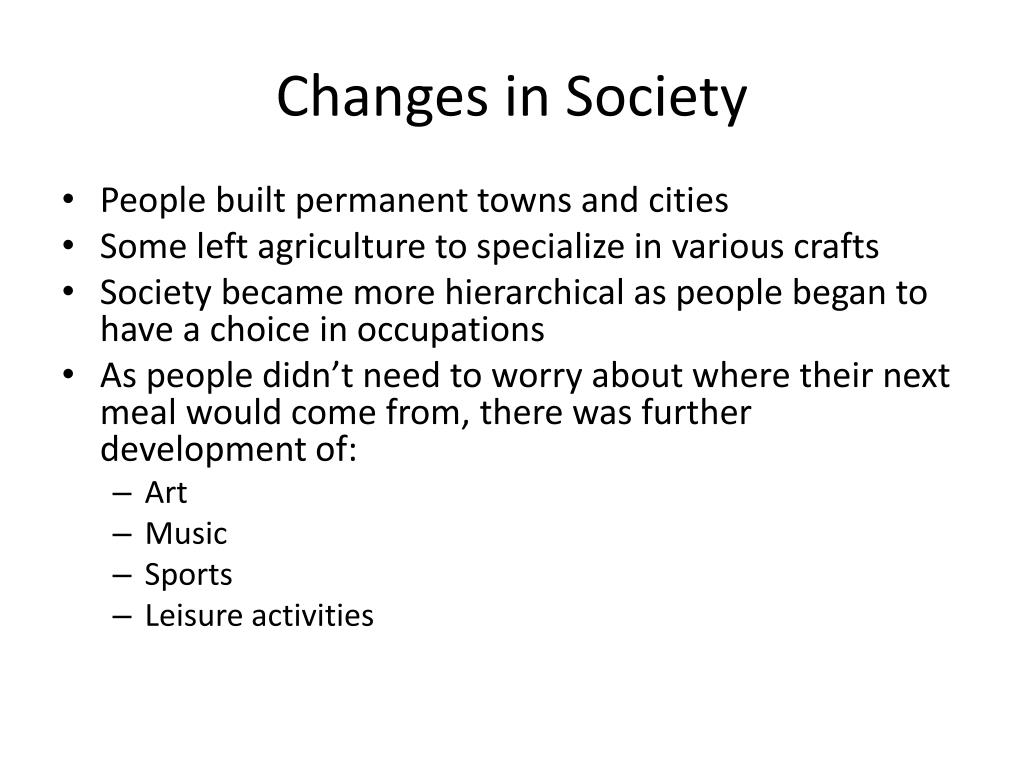 Changes in Society

• People built permanent towns and cities
• Some left agriculture to specialize in various crafts
• Society became more hierarchical as people began to have a choice in occupations
• As people didn’t need to worry about where their next meal would come from, there was further development of:
– Art
– Music
– Sports
– Leisure activities